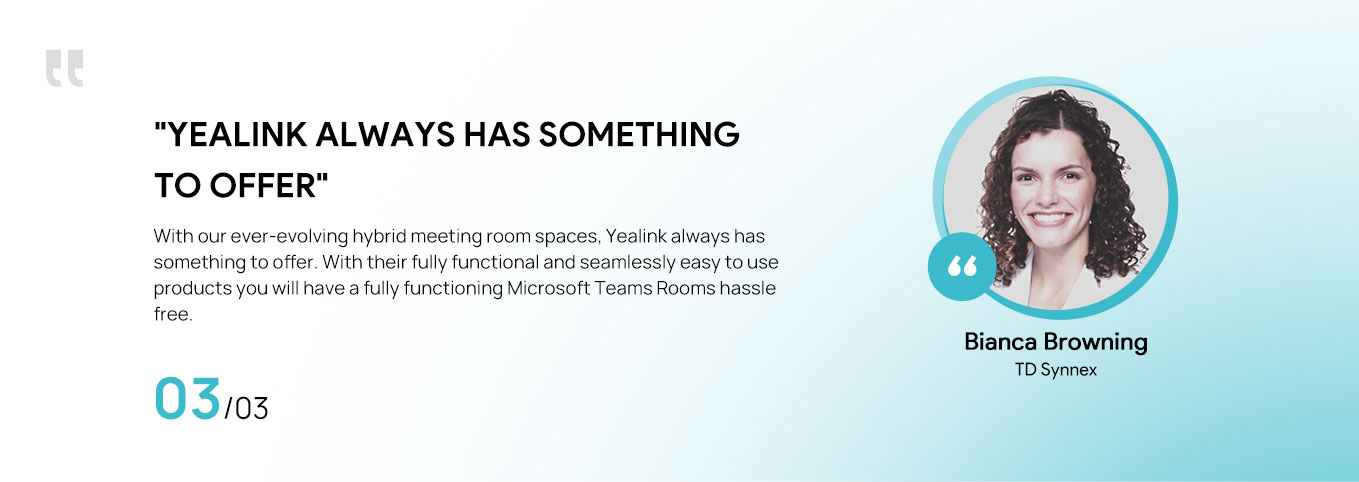 "YEALINK ALWAYS HAS SOMETHING TO OFFER"

With our ever-evolving hybrid meeting room spaces, Yealink always has something to offer. With their fully functional and seamlessly easy to use products you will have a fully functioning Microsoft Teams Rooms hassle free.

03/03

Bianca Browning
TD Synnex